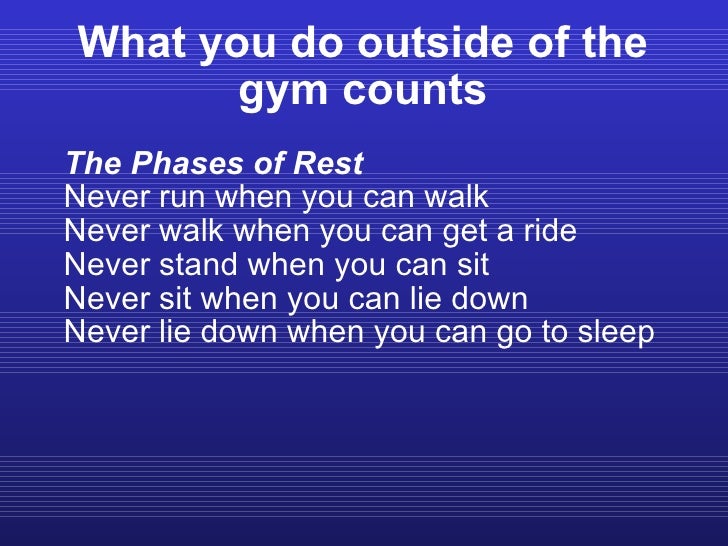 What you do outside of the gym counts

The Phases of Rest
Never run when you can walk
Never walk when you can get a ride
Never stand when you can sit
Never sit when you can lie down
Never lie down when you can go to sleep